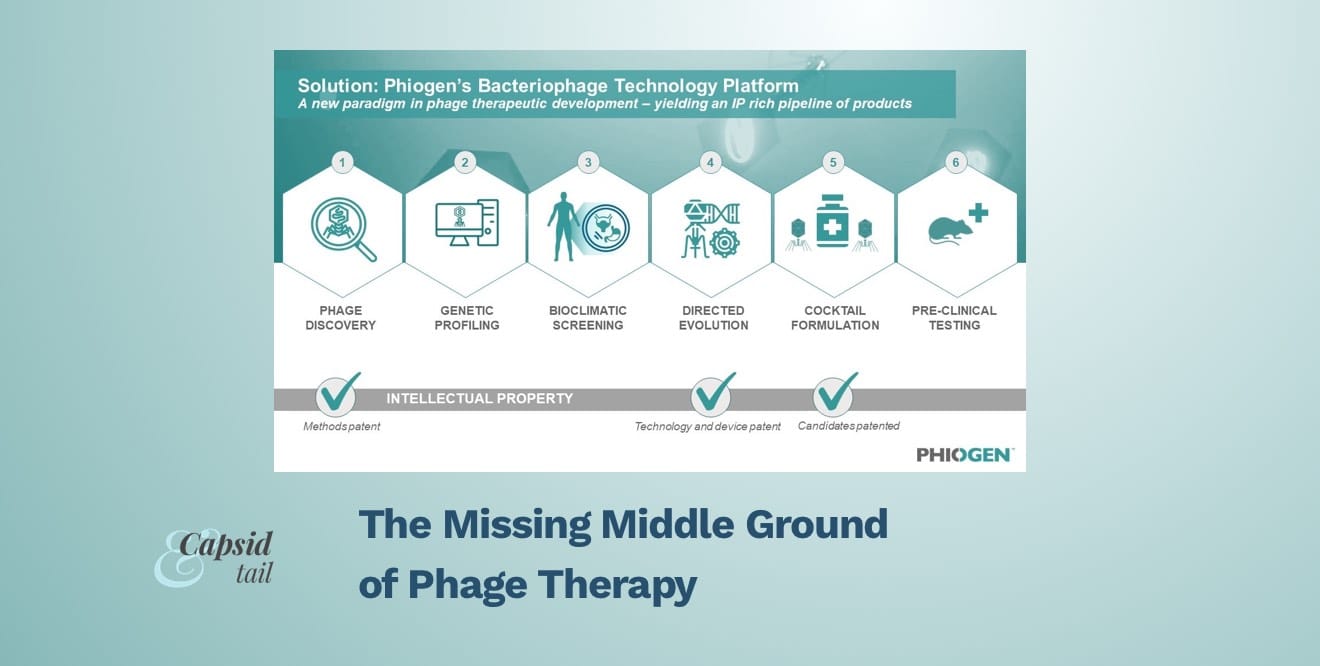 Solution: Phiogen's Bacteriophage Technology Platform

A new paradigm in phage therapeutic development – yielding an IP rich pipeline of products

1
PHAGE
DISCOVERY

2
GENETIC
PROFILING

3
BIOCLIMATIC
SCREENING

4
DIRECTED
EVOLUTION

5
COCKTAIL
FORMULATION

6
PRE-CLINICAL
TESTING

INTELLECTUAL PROPERTY

Methods patent

Technology and device patent

Candidates patented

PHIOGEN

Capsid & tail

The Missing Middle Ground of Phage Therapy